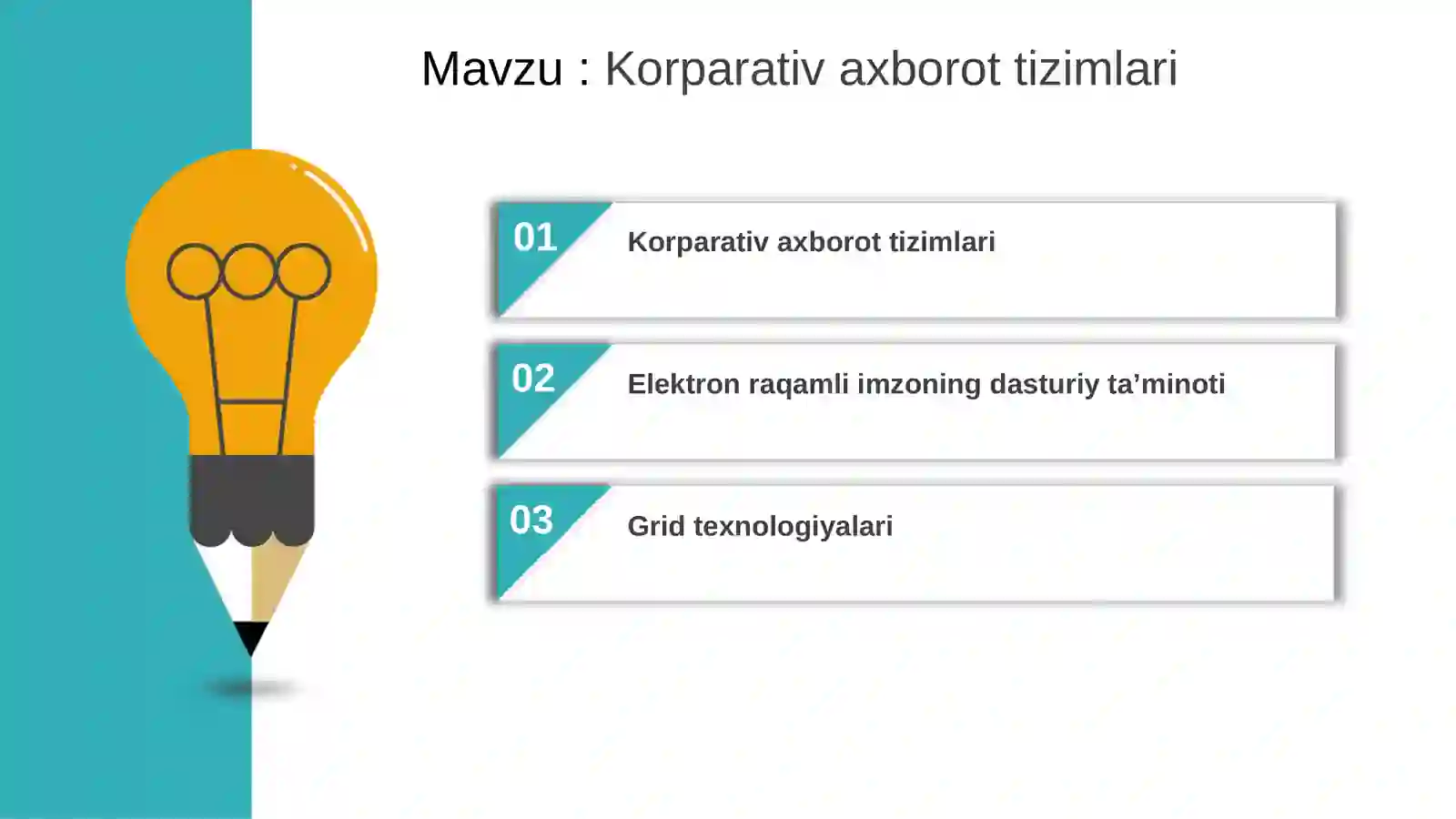 Mavzu : Korparativ axborot tizimlari

01 Korparativ axborot tizimlari

02 Elektron raqamli imzoning dasturiy ta’minoti

03 Grid texnologiyalari